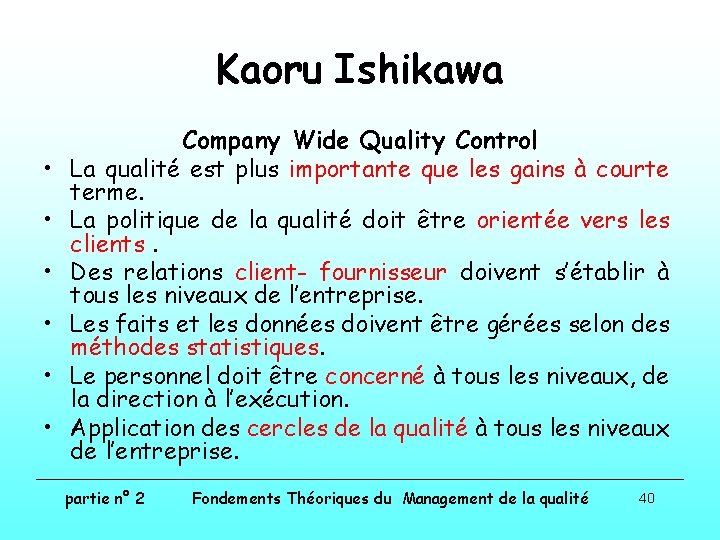 Kaoru Ishikawa

Company Wide Quality Control

• La qualité est plus importante que les gains à courte terme.
• La politique de la qualité doit être orientée vers les clients .
• Des relations client- fournisseur doivent s'établir à tous les niveaux de l'entreprise.
• Les faits et les données doivent être gérées selon des méthodes statistiques.
• Le personnel doit être concerné à tous les niveaux, de la direction à l'exécution.
• Application des cercles de la qualité à tous les niveaux de l'entreprise.

partie n° 2 Fondements Théoriques du Management de la qualité 40